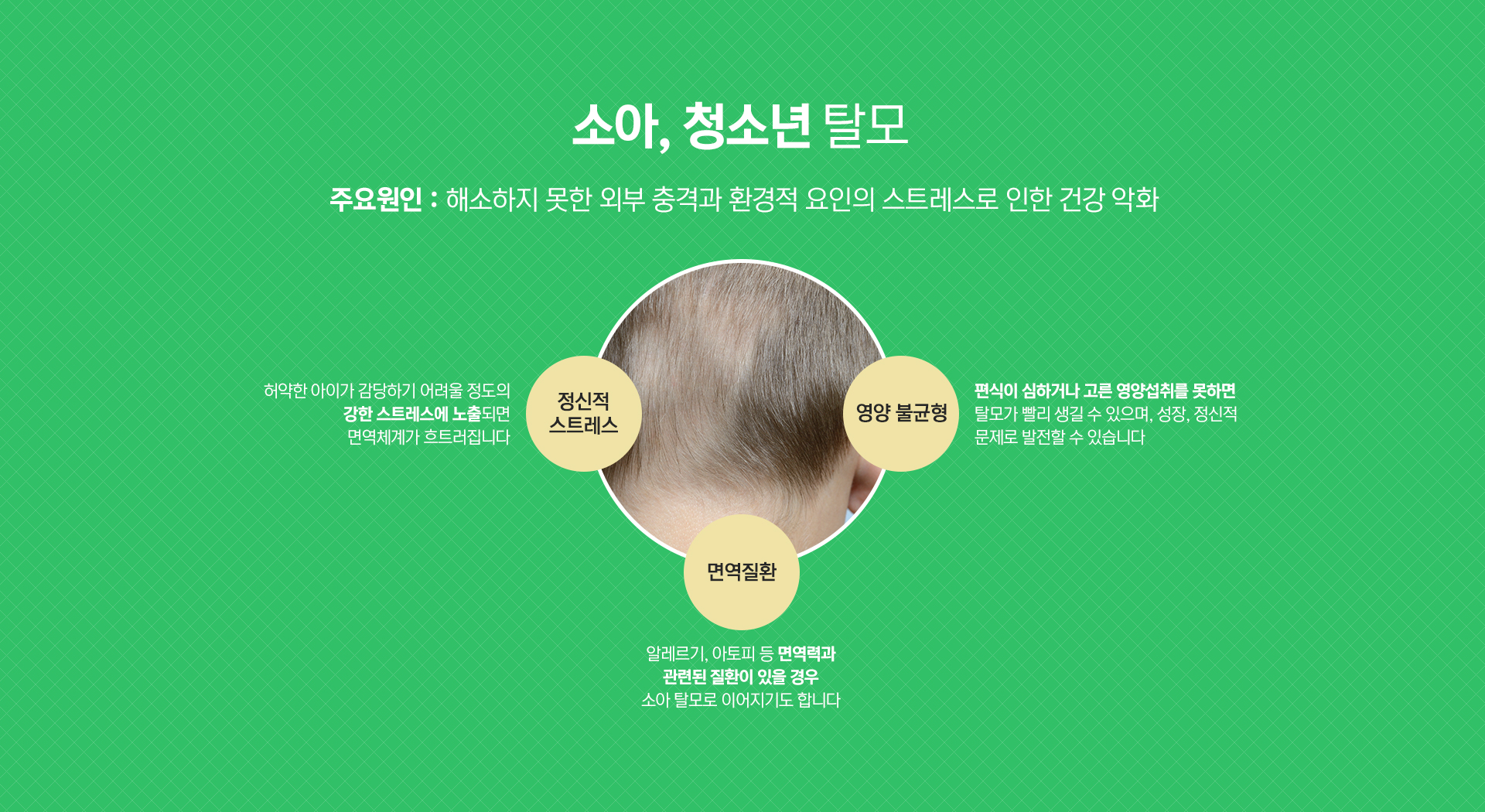 소아, 청소년 탈모

주요원인 : 해소하지 못한 외부 충격과 환경적 요인의 스트레스로 인한 건강 악화

허약한 아이가 감당하기 어려울 정도의 강한 스트레스에 노출되면 면역체계가 흐트러집니다

정신적 스트레스

영양 불균형

편식이 심하거나 고른 영양섭취를 못하면 탈모가 빨리 생길 수 있으며, 성장, 정신적 문제로 발전할 수 있습니다

면역질환

알레르기, 아토피 등 면역력과 관련된 질환이 있을 경우 소아 탈모로 이어지기도 합니다